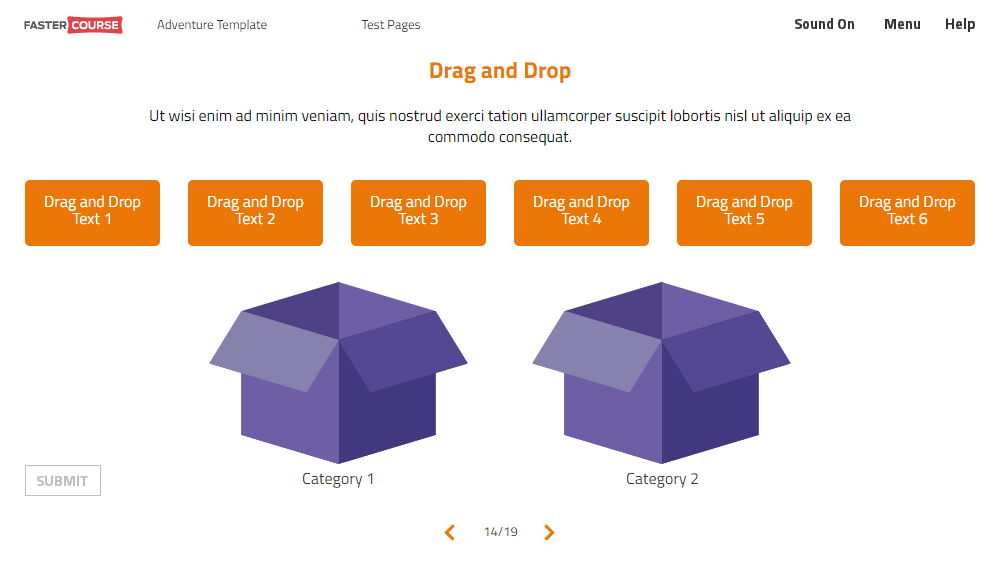 FASTER COURSE Adventure Template Test Pages Sound On Menu Help

Drag and Drop

Ut wisi enim ad minim veniam, quis nostrud exerci tation ullamcorper suscipit lobortis nisl ut aliquip ex ea commodo consequat.

Drag and Drop Text 1

Drag and Drop Text 2

Drag and Drop Text 3

Drag and Drop Text 4

Drag and Drop Text 5

Drag and Drop Text 6

Category 1

Category 2

SUBMIT

14/19